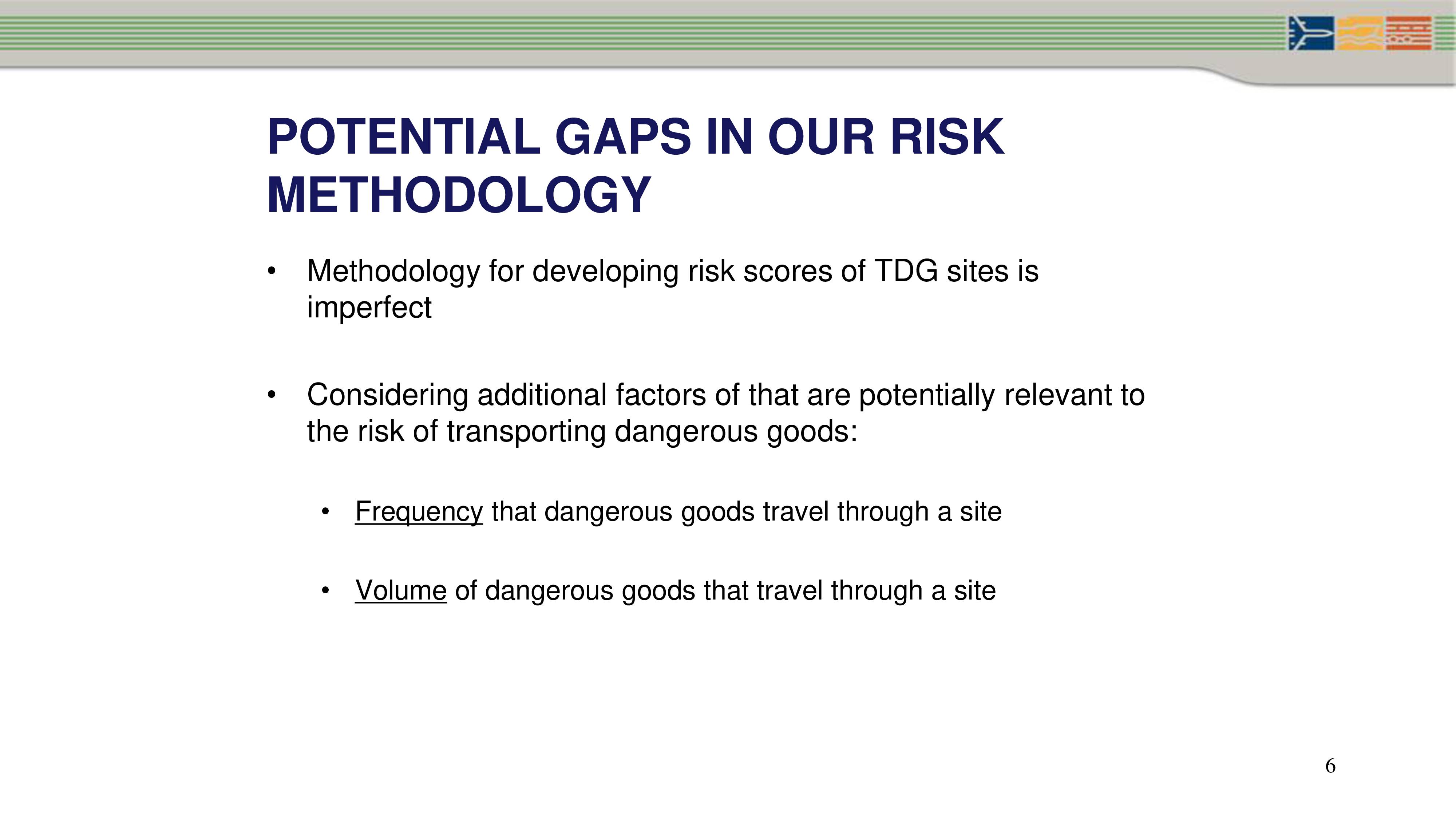 POTENTIAL GAPS IN OUR RISK METHODOLOGY

• Methodology for developing risk scores of TDG sites is imperfect

• Considering additional factors of that are potentially relevant to the risk of transporting dangerous goods:

• Frequency that dangerous goods travel through a site

• Volume of dangerous goods that travel through a site

6